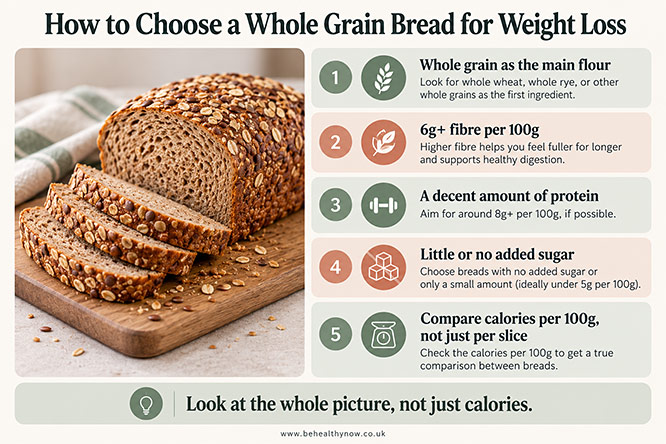 How to Choose a Whole Grain Bread for Weight Loss

1 Whole grain as the main flour
Look for whole wheat, whole rye, or other whole grains as the first ingredient.

2 6g+ fibre per 100g
Higher fibre helps you feel fuller for longer and supports healthy digestion.

3 A decent amount of protein
Aim for around 8g+ per 100g, if possible.

4 Little or no added sugar
Choose breads with no added sugar or only a small amount (ideally under 5g per 100g).

5 Compare calories per 100g, not just per slice
Check the calories per 100g to get a true comparison between breads.

Look at the whole picture, not just calories.

www.behealthynow.co.uk